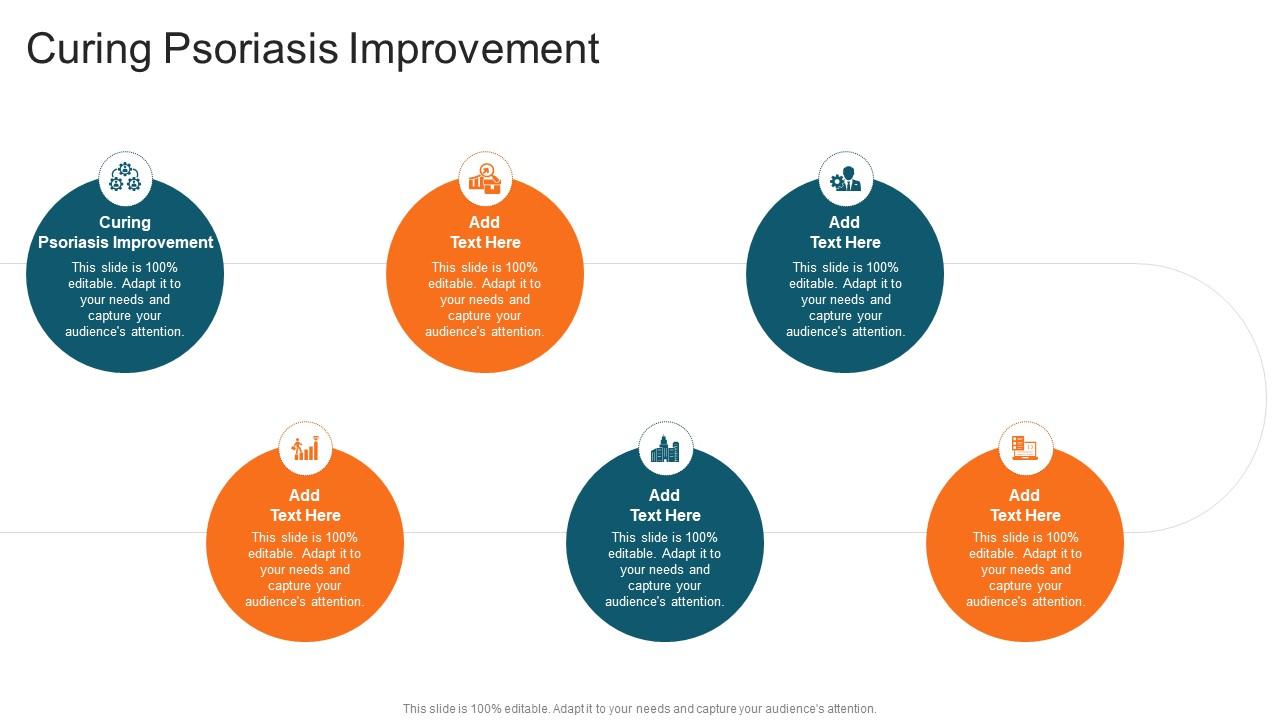 Curing Psoriasis Improvement

Curing Psoriasis Improvement
This slide is 100% editable. Adapt it to your needs and capture your audience's attention.

Add Text Here
This slide is 100% editable. Adapt it to your needs and capture your audience's attention.

Add Text Here
This slide is 100% editable. Adapt it to your needs and capture your audience's attention.

Add Text Here
This slide is 100% editable. Adapt it to your needs and capture your audience's attention.

Add Text Here
This slide is 100% editable. Adapt it to your needs and capture your audience's attention.

Add Text Here
This slide is 100% editable. Adapt it to your needs and capture your audience's attention.

This slide is 100% editable. Adapt it to your needs and capture your audience's attention.